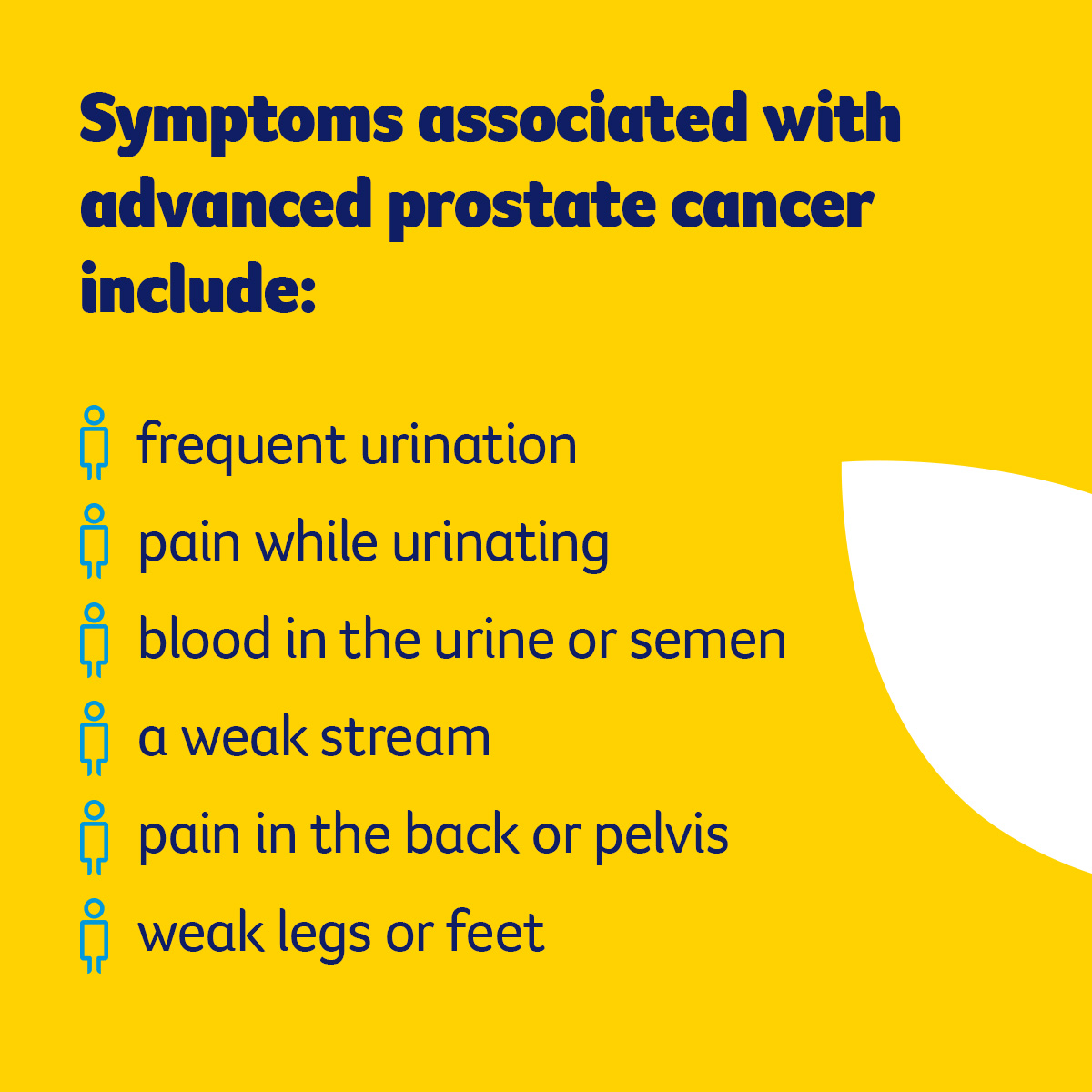 Symptoms associated with advanced prostate cancer include:

frequent urination

pain while urinating

blood in the urine or semen

a weak stream

pain in the back or pelvis

weak legs or feet